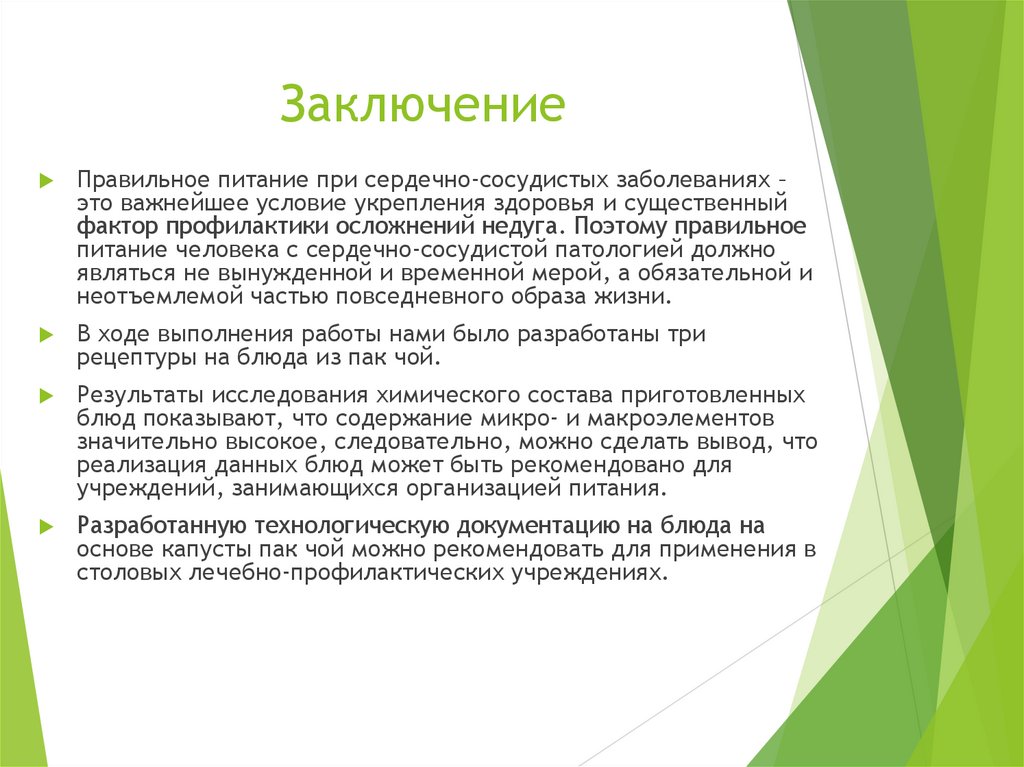 Заключение

Правильное питание при сердечно-сосудистых заболеваниях – это важнейшее условие укрепления здоровья и существенный фактор профилактики осложнений недуга. Поэтому правильное питание человека с сердечно-сосудистой патологией должно являться не вынужденной и временной мерой, а обязательной и неотъемлемой частью повседневного образа жизни.

В ходе выполнения работы нами было разработаны три рецептуры на блюда из пак чой.

Результаты исследования химического состава приготовленных блюд показывают, что содержание микро- и макроэлементов значительно высокое, следовательно, можно сделать вывод, что реализация данных блюд может быть рекомендовано для учреждений, занимающихся организацией питания.

Разработанную технологическую документацию на блюда на основе капусты пак чой можно рекомендовать для применения в столовых лечебно-профилактических учреждениях.